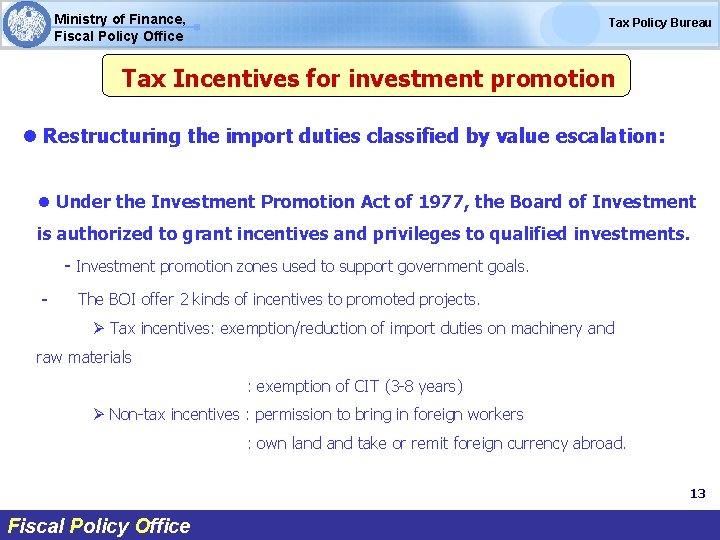 Ministry of Finance,
Fiscal Policy Office

Tax Policy Bureau

Tax Incentives for investment promotion

● Restructuring the import duties classified by value escalation:

● Under the Investment Promotion Act of 1977, the Board of Investment is authorized to grant incentives and privileges to qualified investments.

- Investment promotion zones used to support government goals.

- The BOI offer 2 kinds of incentives to promoted projects.

➢ Tax incentives: exemption/reduction of import duties on machinery and raw materials

: exemption of CIT (3-8 years)

➢ Non-tax incentives : permission to bring in foreign workers

: own land and take or remit foreign currency abroad.

13

Fiscal Policy Office